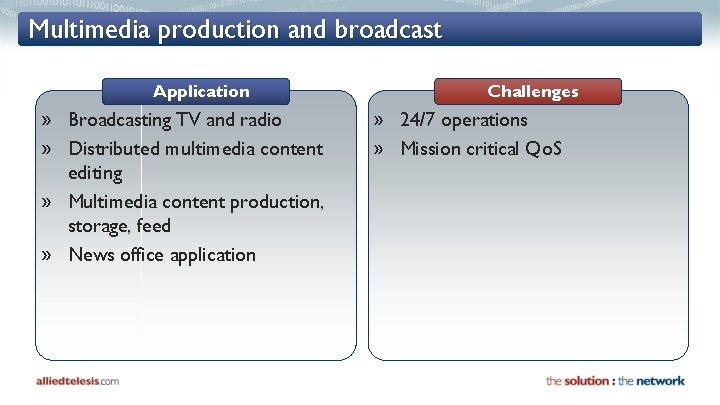 Multimedia production and broadcast

Application

» Broadcasting TV and radio
» Distributed multimedia content editing
» Multimedia content production, storage, feed
» News office application

Challenges

» 24/7 operations
» Mission critical QoS

alliedtelesis.com

the solution : the network